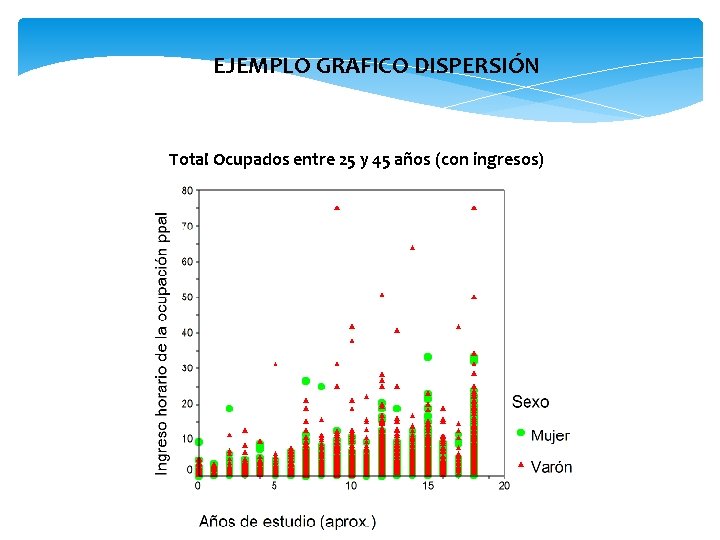 EJEMPLO GRAFICO DISPERSIÓN

Total Ocupados entre 25 y 45 años (con ingresos)

Ingreso horario de la ocupación ppal

80
70
60
50
40
30
20
10
0

0
5
10
15
20

Años de estudio (aprox.)

Sexo
Mujer
Varón